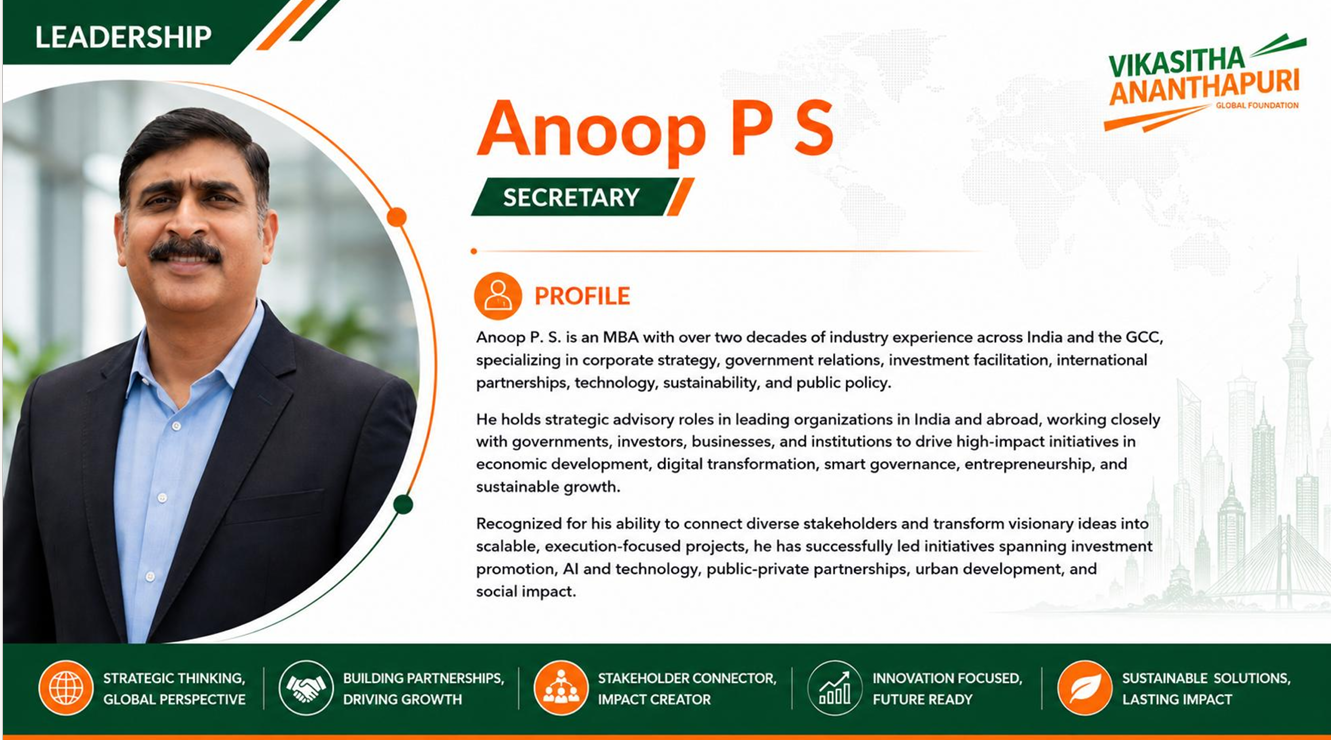 LEADERSHIP

VIKASITHA ANANTHAPURI
GLOBAL FOUNDATION

Anoop P S

SECRETARY

PROFILE

Anoop P. S. is an MBA with over two decades of industry experience across India and the GCC, specializing in corporate strategy, government relations, investment facilitation, international partnerships, technology, sustainability, and public policy.

He holds strategic advisory roles in leading organizations in India and abroad, working closely with governments, investors, businesses, and institutions to drive high-impact initiatives in economic development, digital transformation, smart governance, entrepreneurship, and sustainable growth.

Recognized for his ability to connect diverse stakeholders and transform visionary ideas into scalable, execution-focused projects, he has successfully led initiatives spanning investment promotion, AI and technology, public-private partnerships, urban development, and social impact.

STRATEGIC THINKING, GLOBAL PERSPECTIVE

BUILDING PARTNERSHIPS, DRIVING GROWTH

STAKEHOLDER CONNECTOR, IMPACT CREATOR

INNOVATION FOCUSED, FUTURE READY

SUSTAINABLE SOLUTIONS, LASTING IMPACT